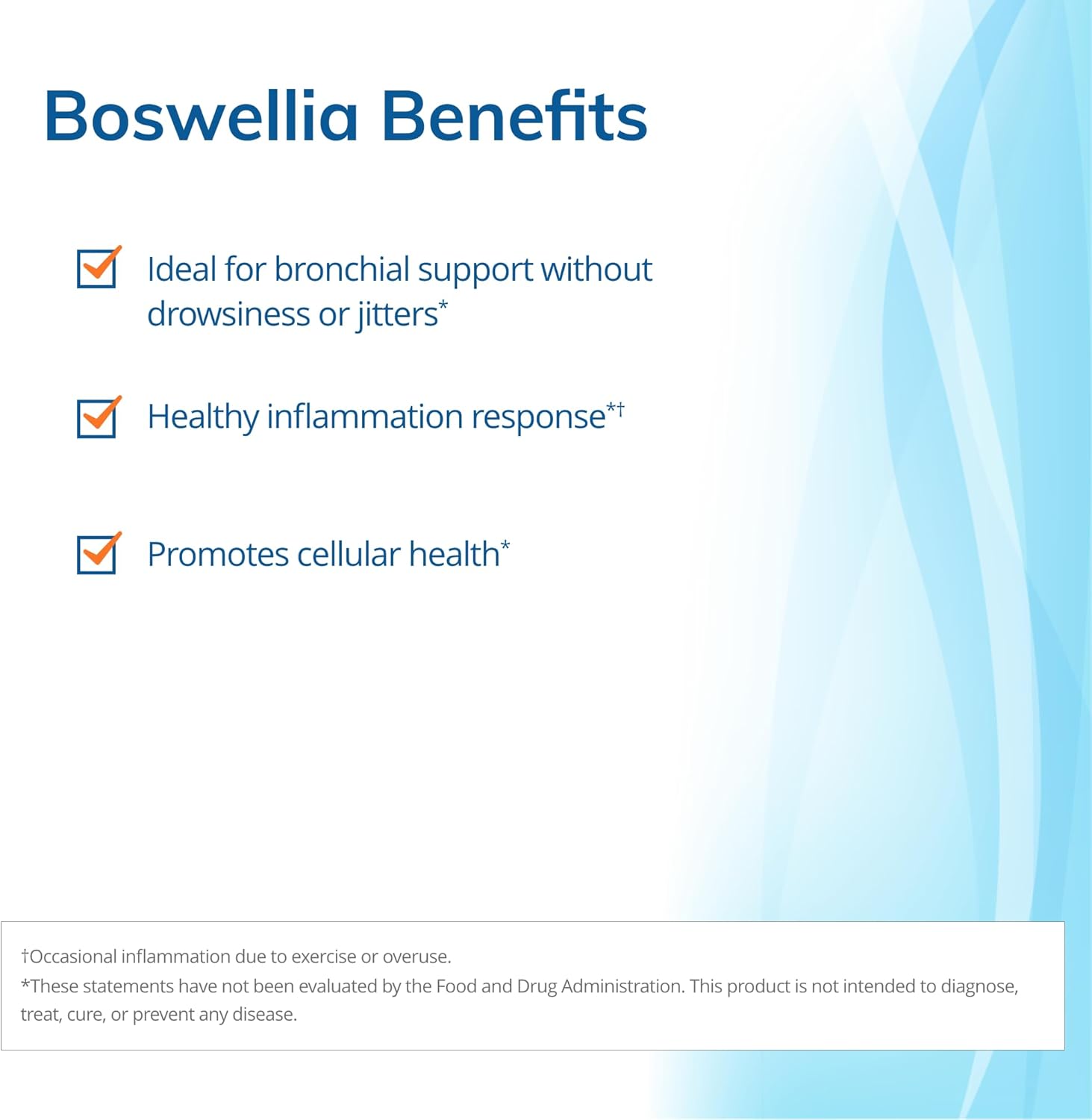 Boswellia Benefits

Ideal for bronchial support without drowsiness or jitters*

Healthy inflammation response*†

Promotes cellular health*

†Occasional inflammation due to exercise or overuse.
*These statements have not been evaluated by the Food and Drug Administration. This product is not intended to diagnose, treat, cure, or prevent any disease.